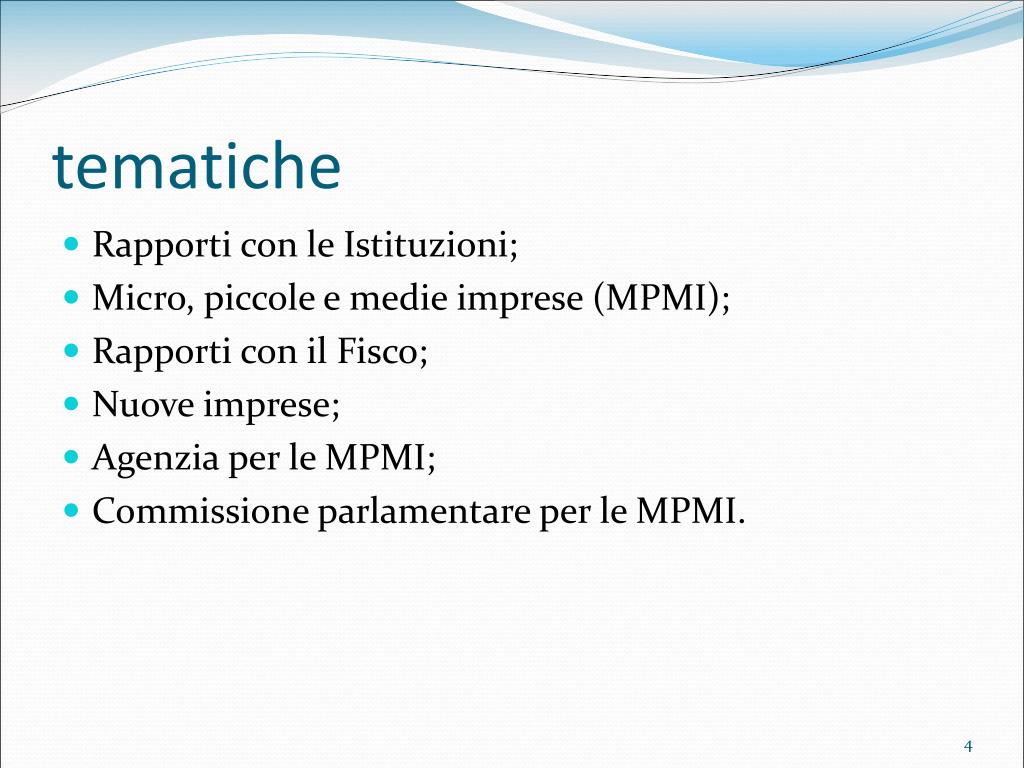 tematiche

- Rapporti con le Istituzioni;
- Micro, piccole e medie imprese (MPMI);
- Rapporti con il Fisco;
- Nuove imprese;
- Agenzia per le MPMI;
- Commissione parlamentare per le MPMI.

4